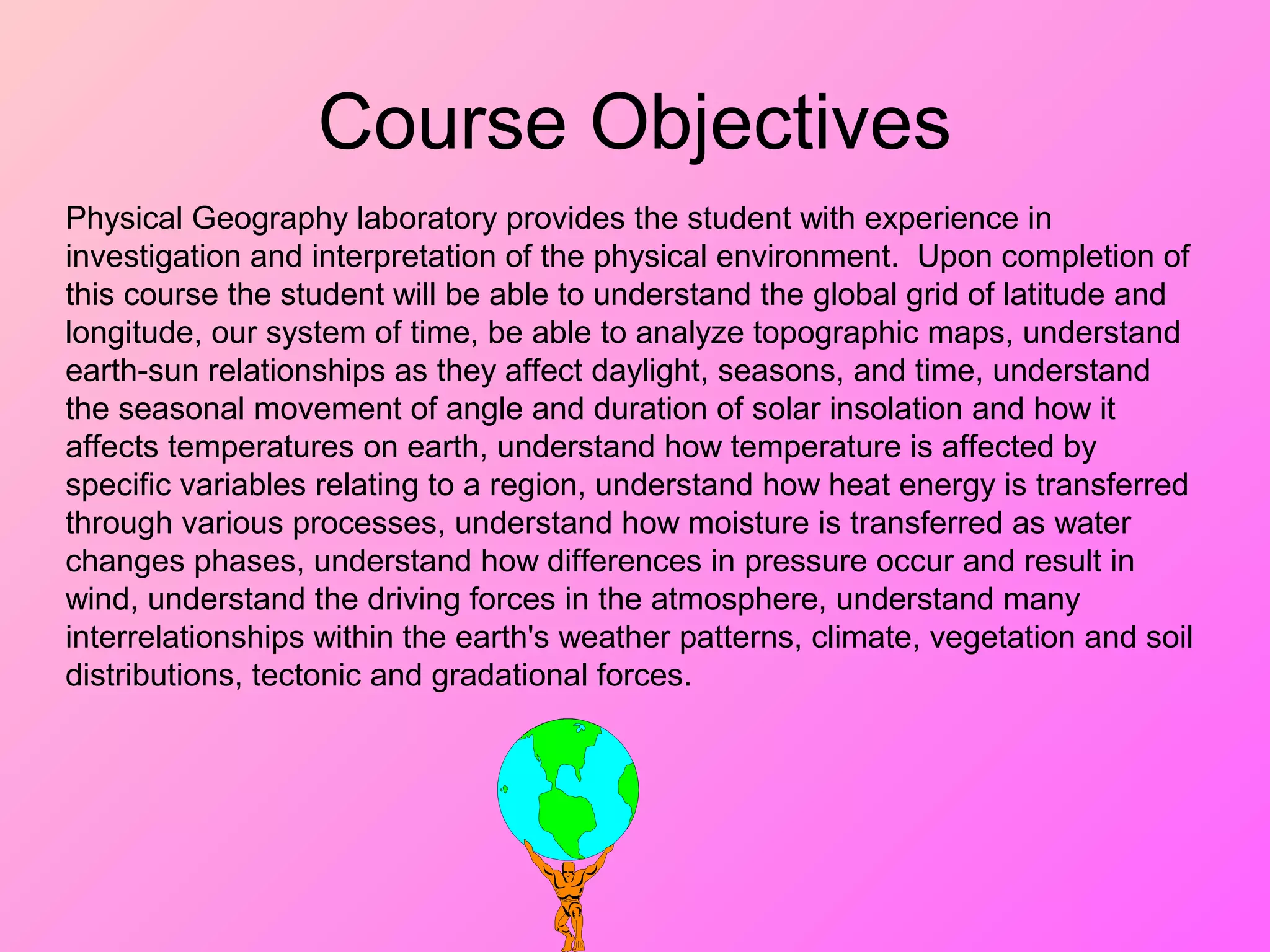 Course Objectives

Physical Geography laboratory provides the student with experience in investigation and interpretation of the physical environment. Upon completion of this course the student will be able to understand the global grid of latitude and longitude, our system of time, be able to analyze topographic maps, understand earth-sun relationships as they affect daylight, seasons, and time, understand the seasonal movement of angle and duration of solar insolation and how it affects temperatures on earth, understand how temperature is affected by specific variables relating to a region, understand how heat energy is transferred through various processes, understand how moisture is transferred as water changes phases, understand how differences in pressure occur and result in wind, understand the driving forces in the atmosphere, understand many interrelationships within the earth's weather patterns, climate, vegetation and soil distributions, tectonic and gradational forces.